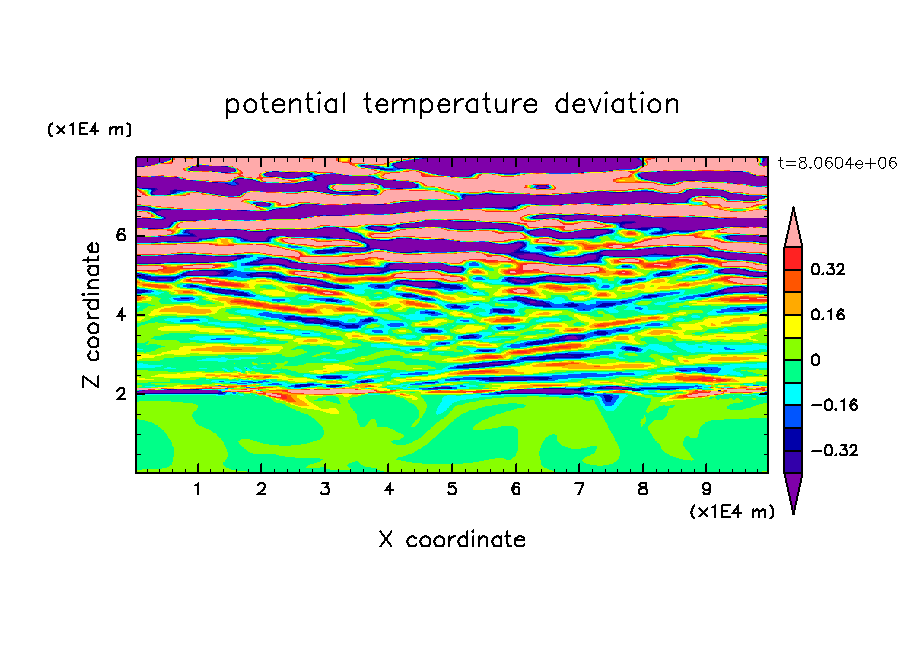 potential temperature deviation

(x1E4 m)

t=8.0604e+06

Z coordinate

6
4
2

0.32
0.16
0
−0.16
−0.32

1 2 3 4 5 6 7 8 9

(x1E4 m)

X coordinate